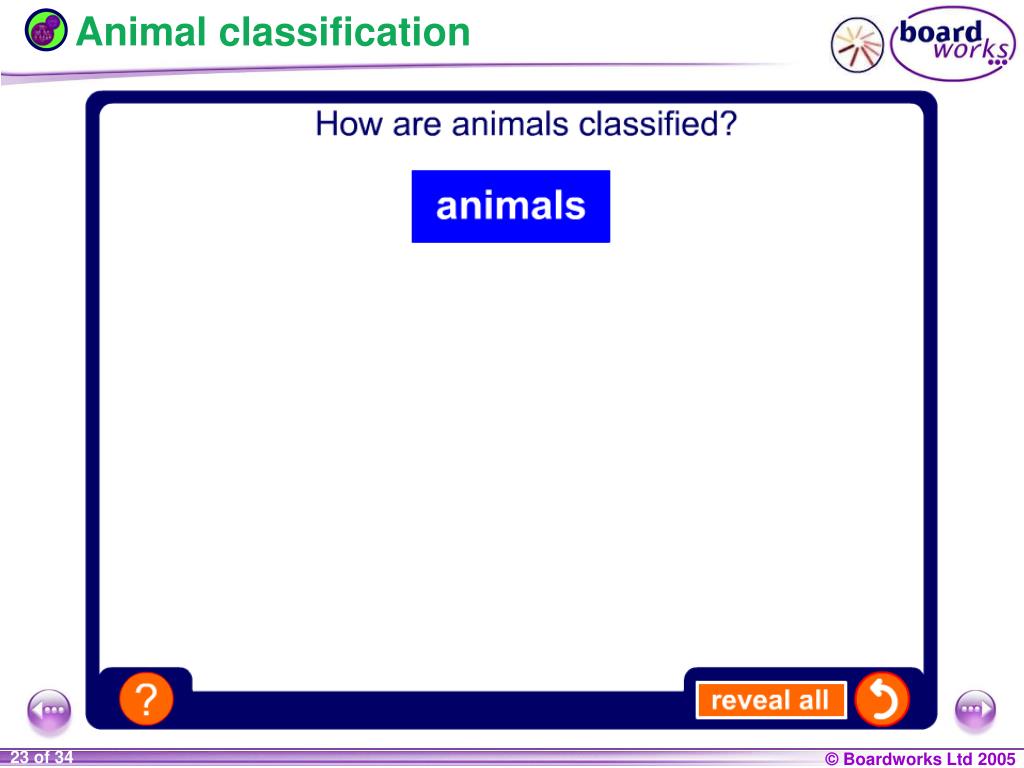 Animal classification

board works

How are animals classified?

animals

?

reveal all

23 of 34

© Boardworks Ltd 2005